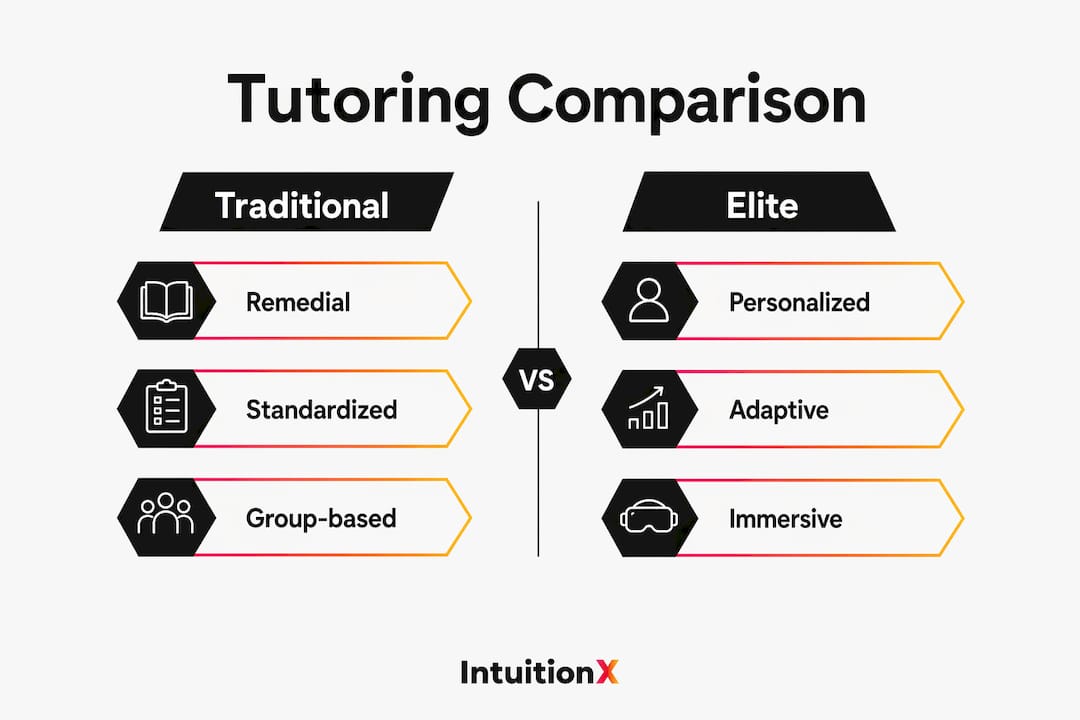 Tutoring Comparison

Traditional

Remedial

Standardized

Group-based

VS

Elite

Personalized

Adaptive

Immersive

IntuitionX